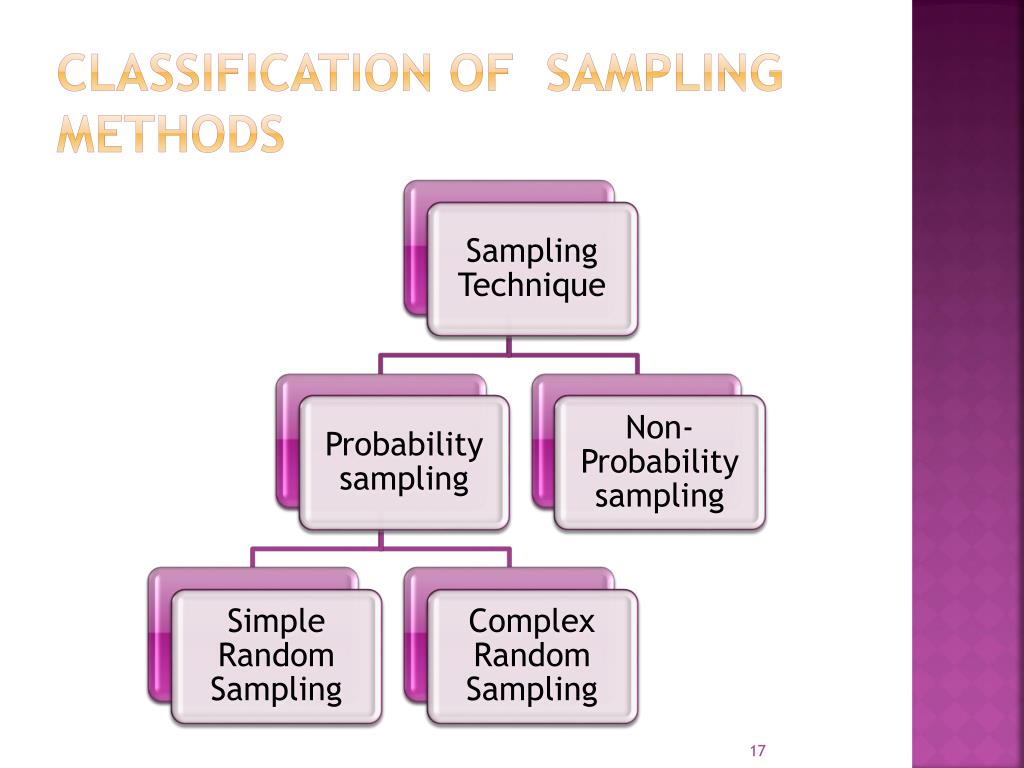 CLASSIFICATION OF  SAMPLING METHODS

Sampling Technique

Probability sampling

Non-Probability sampling

Simple Random Sampling

Complex Random Sampling

17